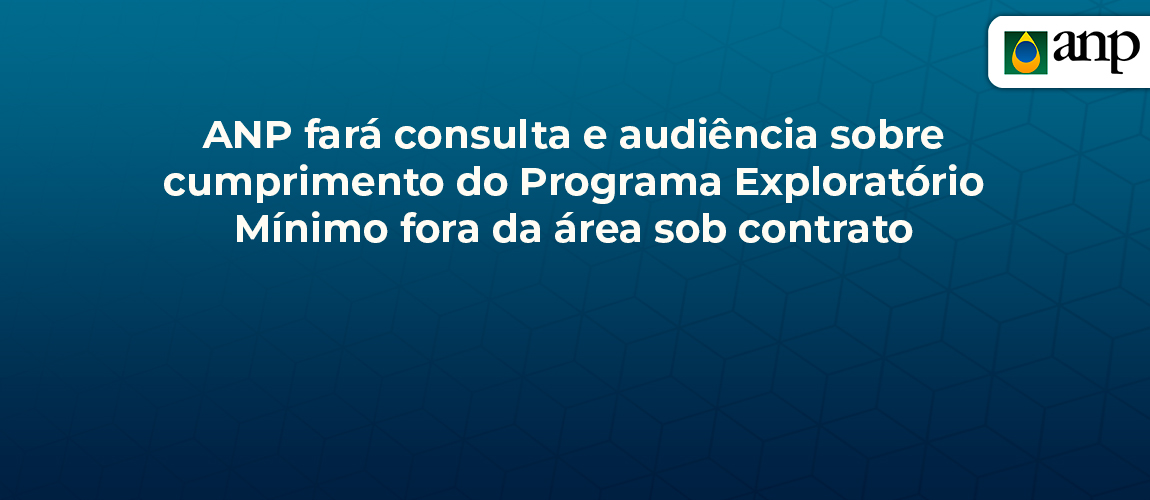 anp

ANP fará consulta e audiência sobre cumprimento do Programa Exploratório Mínimo fora da área sob contrato